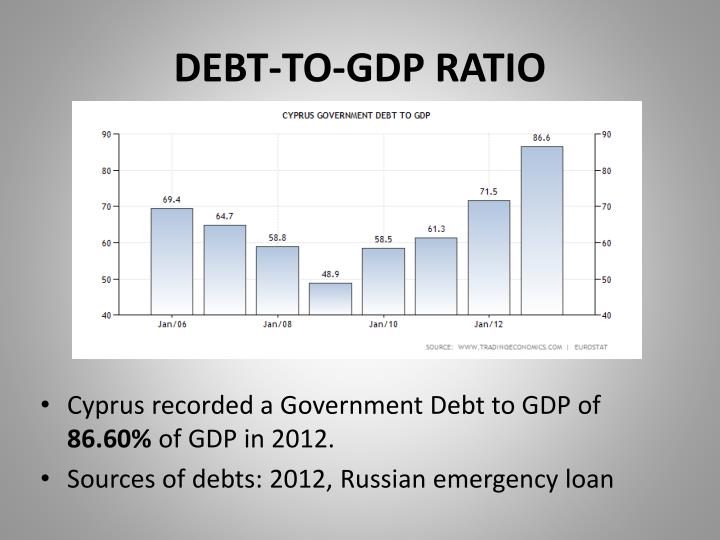 DEBT-TO-GDP RATIO

CYPRUS GOVERNMENT DEBT TO GDP

90
80
70
60
50
40

69.4
64.7
58.8
48.9
58.5
61.3
71.5
86.6

90
80
70
60
50
40

Jan/06
Jan/08
Jan/10
Jan/12

SOURCE: WWW.TRADINGECONOMICS.COM | EUROSTAT

• Cyprus recorded a Government Debt to GDP of 86.60% of GDP in 2012.
• Sources of debts: 2012, Russian emergency loan